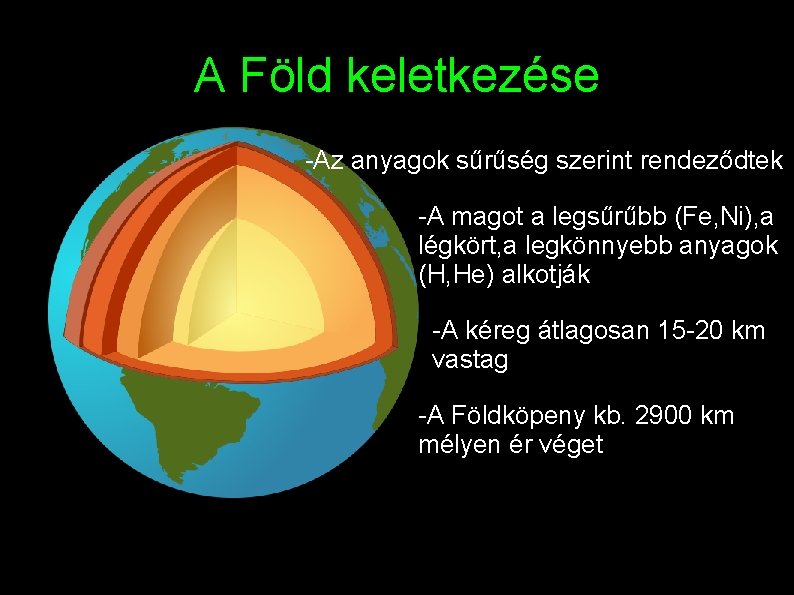 A Föld keletkezése

-Az anyagok sűrűség szerint rendeződtek

-A magot a legsűrűbb (Fe,Ni),a légkört,a legkönnyebb anyagok (H,He) alkotják

-A kéreg átlagosan 15-20 km vastag

-A Földköpeny kb. 2900 km mélyen ér véget